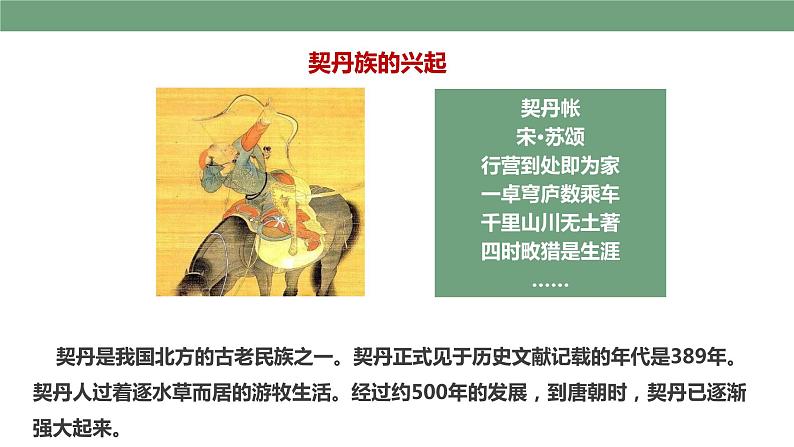 契丹族的兴起

契丹帐
宋•苏颂
行营到处即为家
一卓穹庐数乘车
千里山川无土著
四时畋猎是生涯
……

契丹是我国北方的古老民族之一。契丹正式见于历史文献记载的年代是389年。契丹人过着逐水草而居的游牧生活。经过约500年的发展，到唐朝时，契丹已逐渐强大起来。